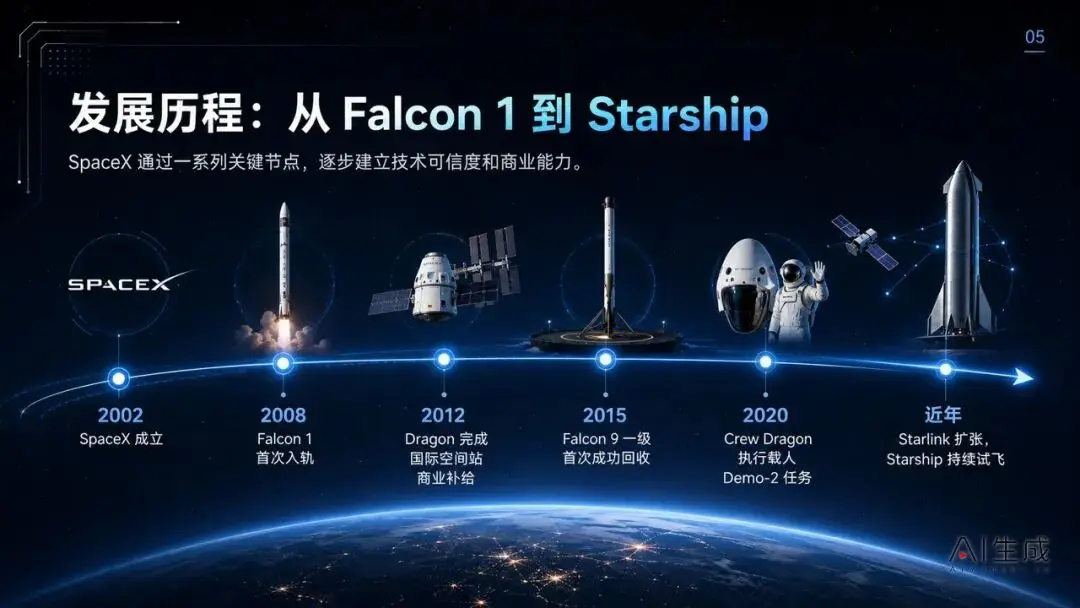 05

发展历程：从 Falcon 1 到 Starship

SpaceX 通过一系列关键节点，逐步建立技术可信度和商业能力。

SPACEX

2002
SpaceX 成立

2008
Falcon 1
首次入轨

2012
Dragon 完成
国际空间站
商业补给

2015
Falcon 9 一级
首次成功回收

2020
Crew Dragon
执行载人
Demo-2 任务

近年
Starlink 扩张，
Starship 持续试飞

AI生成